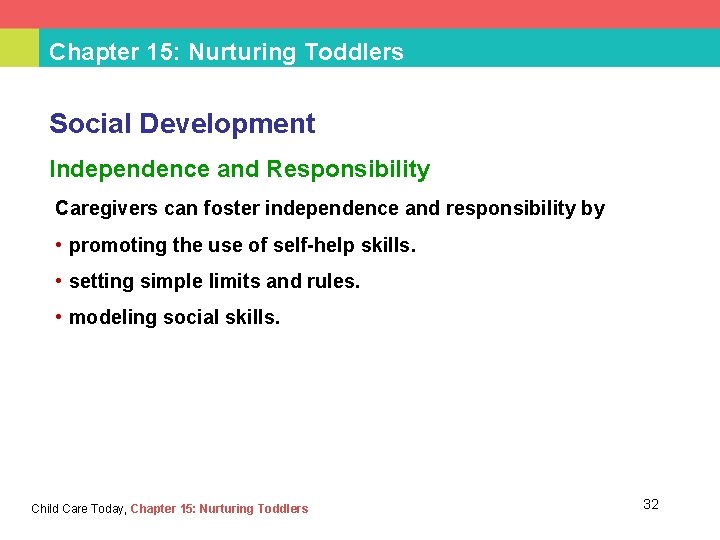 Chapter 15: Nurturing Toddlers

Social Development

Independence and Responsibility

Caregivers can foster independence and responsibility by

• promoting the use of self-help skills.

• setting simple limits and rules.

• modeling social skills.

Child Care Today, Chapter 15: Nurturing Toddlers

32